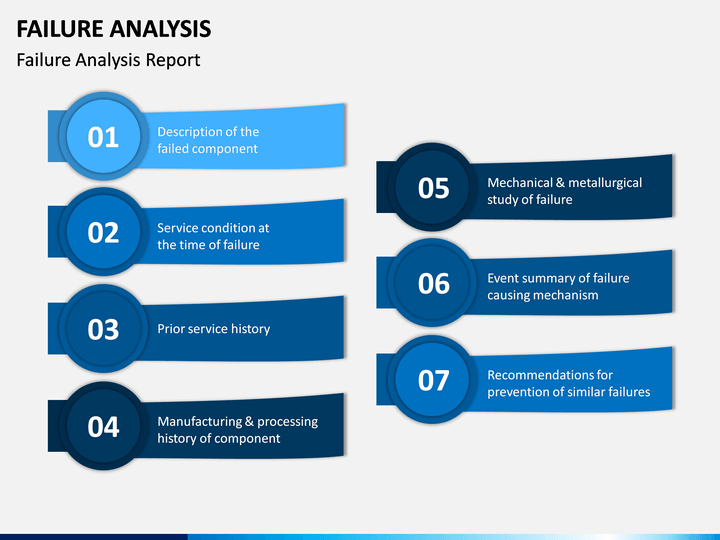 FAILURE ANALYSIS

Failure Analysis Report

01
Description of the failed component

02
Service condition at the time of failure

03
Prior service history

04
Manufacturing & processing history of component

05
Mechanical & metallurgical study of failure

06
Event summary of failure causing mechanism

07
Recommendations for prevention of similar failures